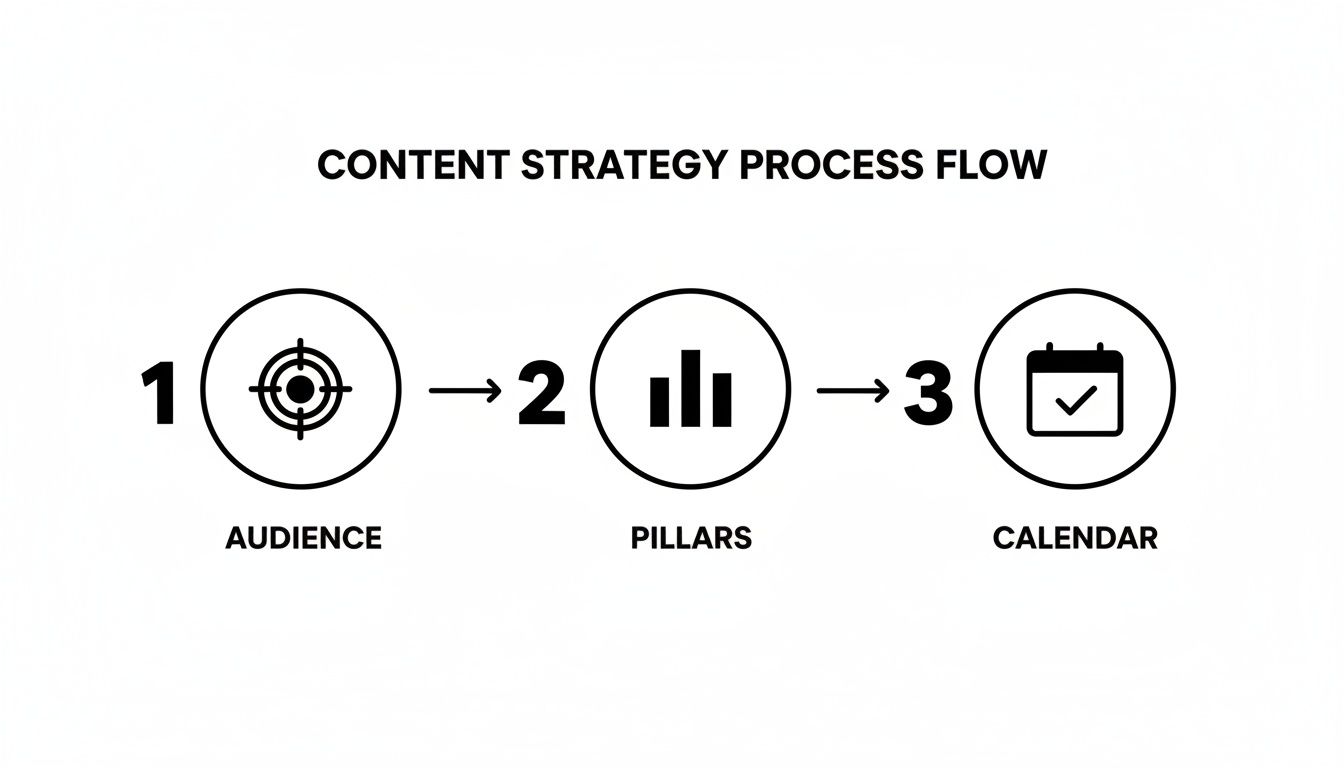 CONTENT STRATEGY PROCESS FLOW

1 → 2 → 3

AUDIENCE

PILLARS

CALENDAR